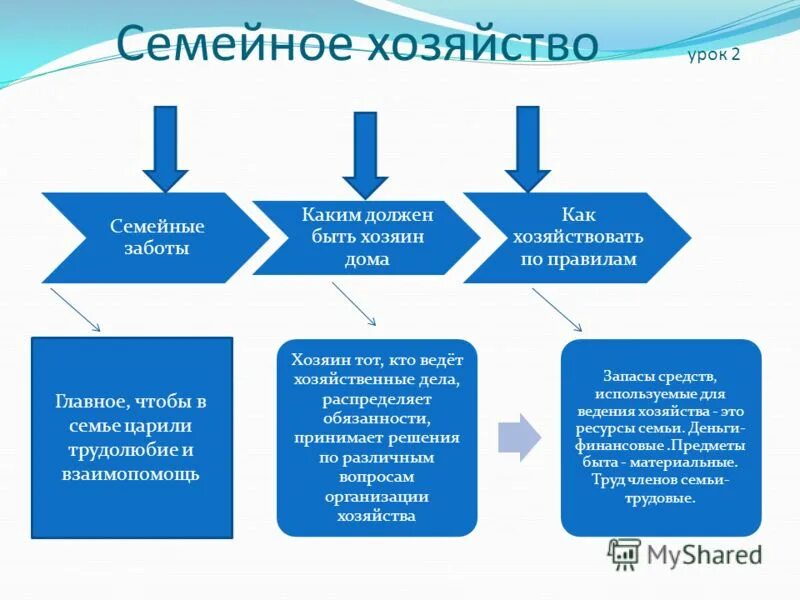 Семейное хозяйство

урок 2

Семейные заботы

Каким должен быть хозяин дома

Как хозяйствовать по правилам

Главное, чтобы в семье царили трудолюбие и взаимопомощь

Хозяин тот, кто ведёт хозяйственные дела, распределяет обязанности, принимает решения по различным вопросам организации хозяйства

Запасы средств, используемые для ведения хозяйства - это ресурсы семьи. Деньги- финансовые .Предметы быта - материальные. Труд членов семьи- трудовые.

MyShared